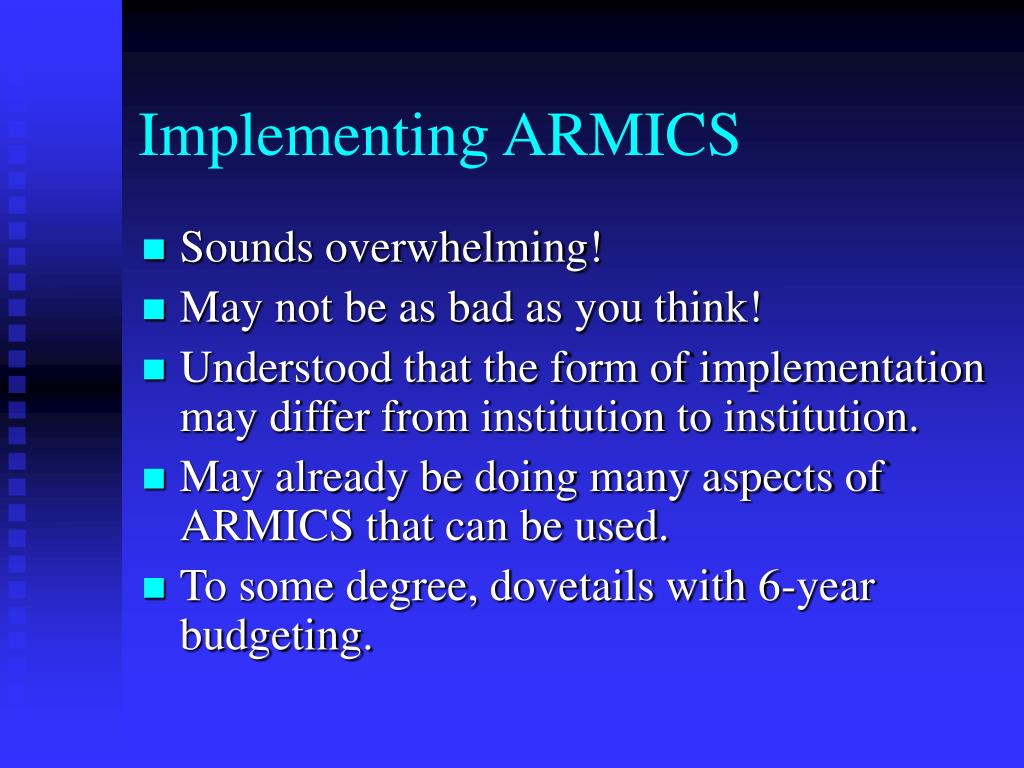 Implementing ARMICS

- Sounds overwhelming!
- May not be as bad as you think!
- Understood that the form of implementation may differ from institution to institution.
- May already be doing many aspects of ARMICS that can be used.
- To some degree, dovetails with 6-year budgeting.